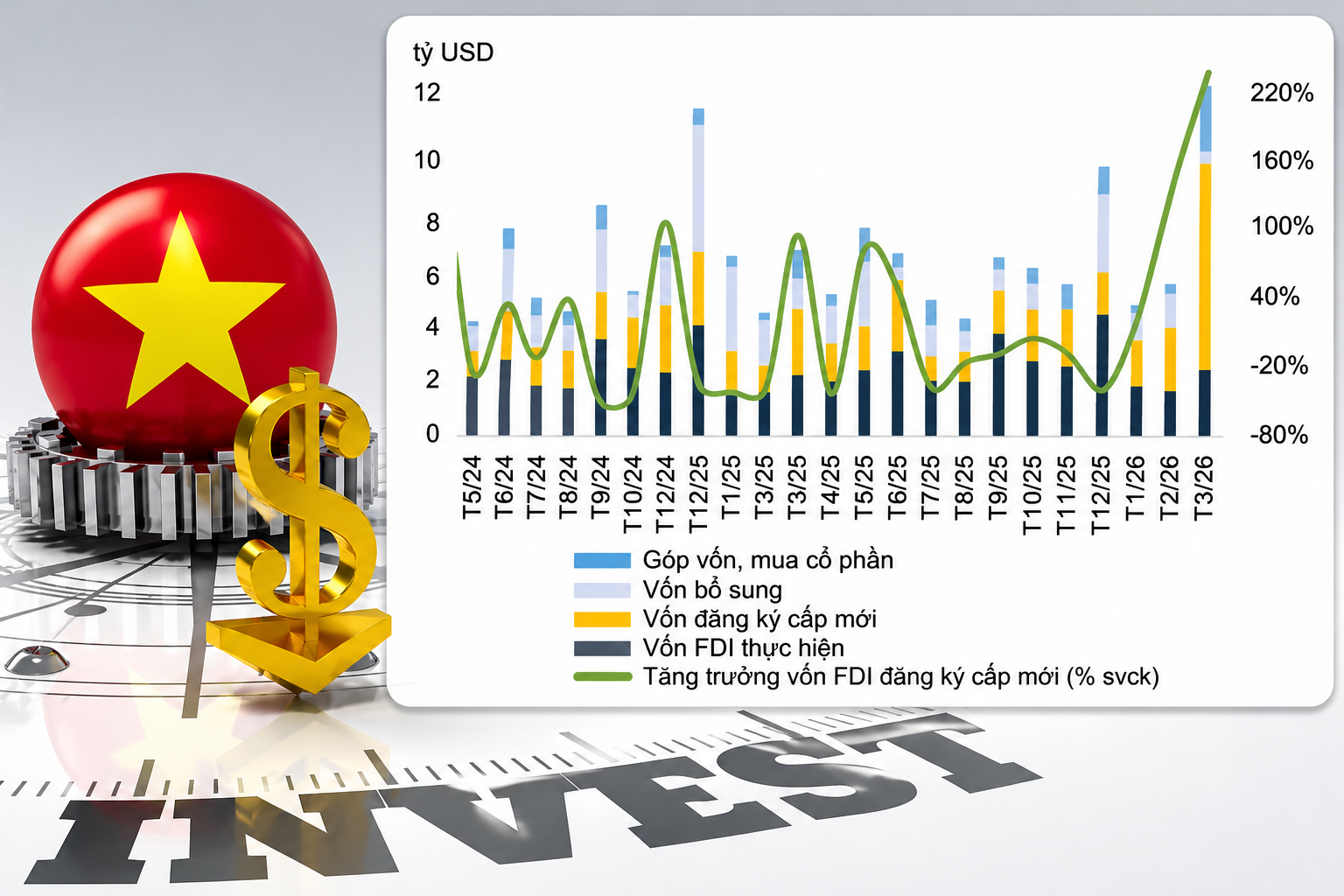 tỷ USD

12
10
8
6
4
2
0

220%
160%
100%
40%
-20%
-80%

T5/24
T6/24
T7/24
T8/24
T9/24
T10/24
T12/24
T12/25
T1/25
T3/25
T3/25
T4/25
T5/25
T6/25
T7/25
T8/25
T9/25
T10/25
T11/25
T12/25
T1/26
T2/26
T3/26

Góp vốn, mua cổ phần
Vốn bổ sung
Vốn đăng ký cấp mới
Vốn FDI thực hiện
Tăng trưởng vốn FDI đăng ký cấp mới (% svck)

INVEST